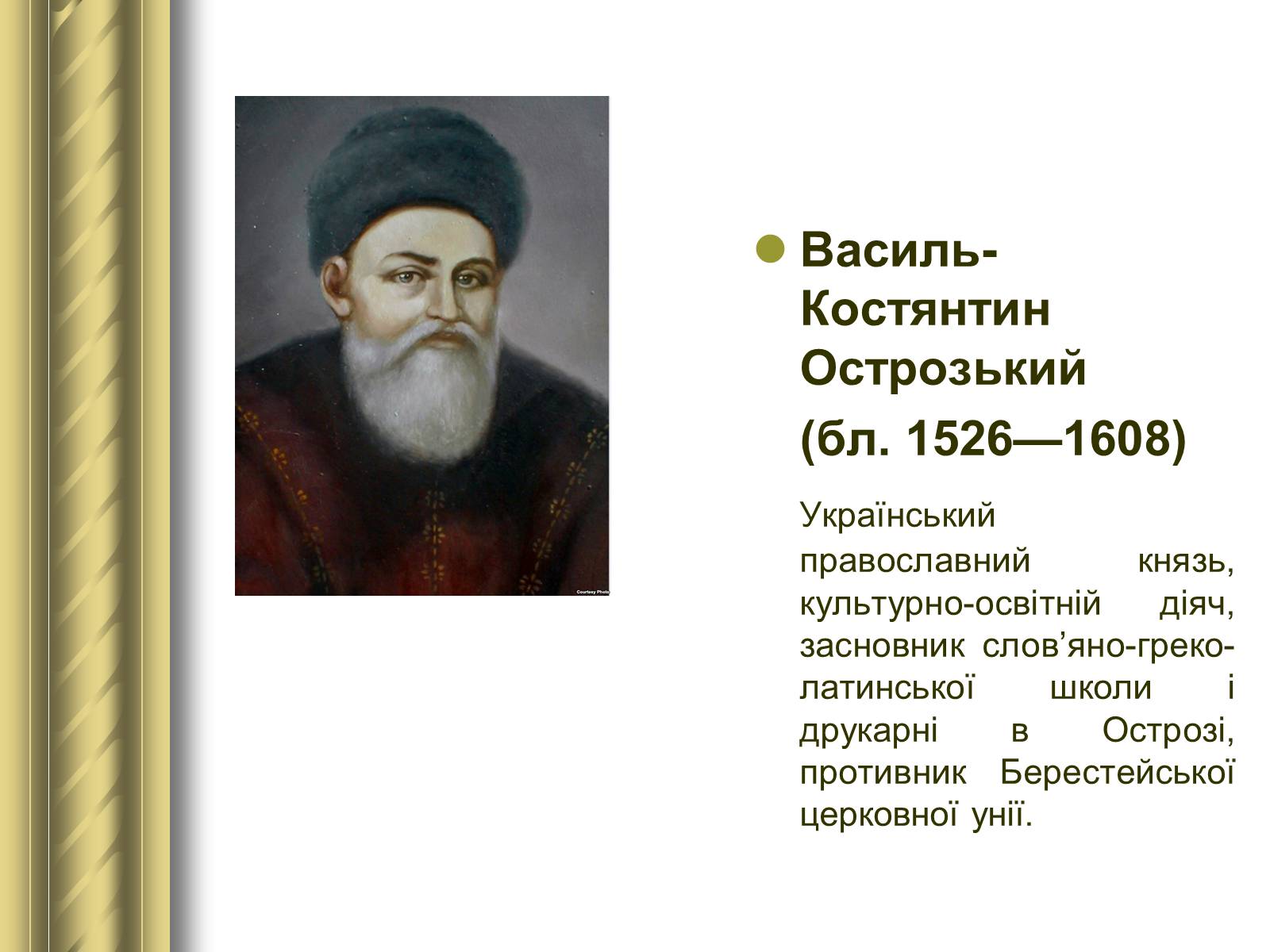 Courtesy Photo

Василь-Костянтин Острозький

(бл. 1526—1608)

Український православний князь, культурно-освітній діяч, засновник слов’яно-греко-латинської школи і друкарні в Острозі, противник Берестейської церковної унії.